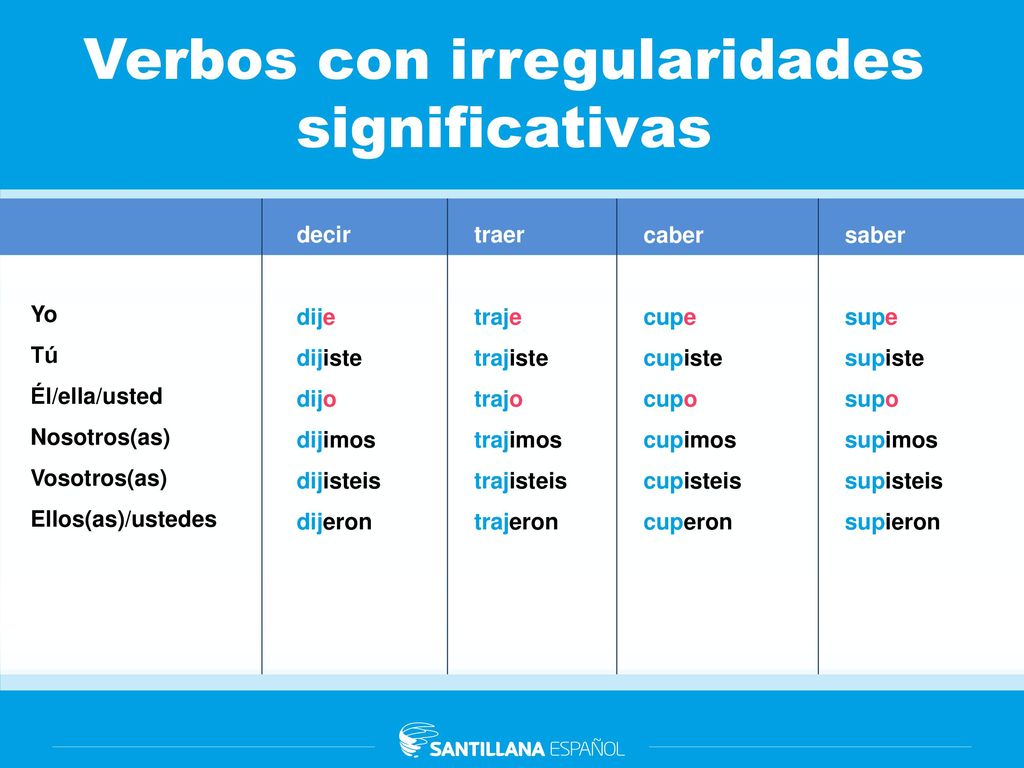 Verbos con irregularidades significativas

| | decir | traer | caber | saber |
|---|---|---|---|---|
| Yo | dije | traje | cupe | supe |
| Tú | dijiste | trajiste | cupiste | supiste |
| Él/ella/usted | dijo | trajo | cupo | supo |
| Nosotros(as) | dijimos | trajimos | cupimos | supimos |
| Vosotros(as) | dijisteis | trajisteis | cupisteis | supisteis |
| Ellos(as)/ustedes | dijeron | trajeron | cuperon | supieron |

SANTILLANA ESPAÑOL